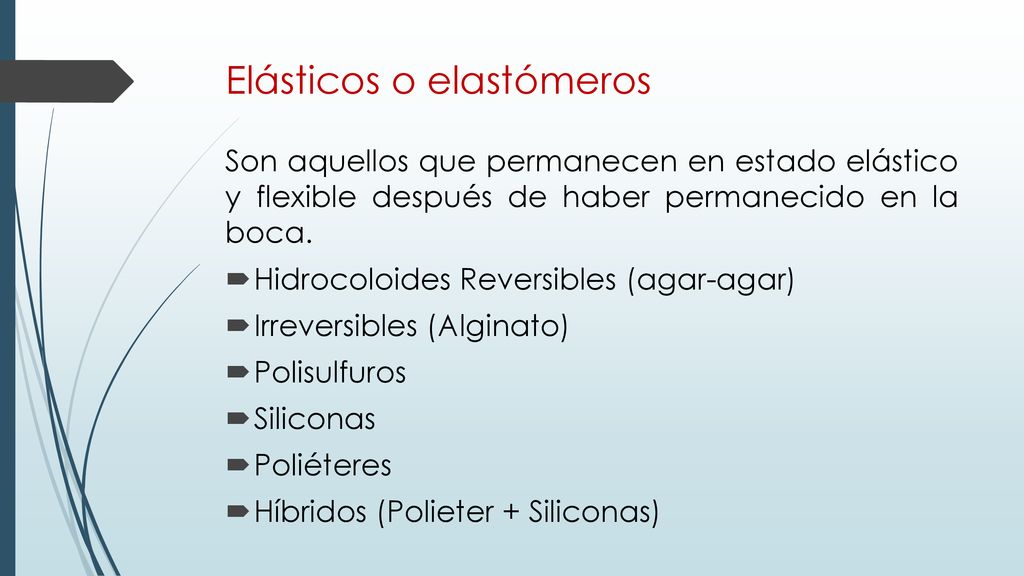 Elásticos o elastómeros

Son aquellos que permanecen en estado elástico y flexible después de haber permanecido en la boca.

Hidrocoloides Reversibles (agar-agar)
Irreversibles (Alginato)
Polisulfuros
Siliconas
Poliéteres
Híbridos (Polieter + Siliconas)